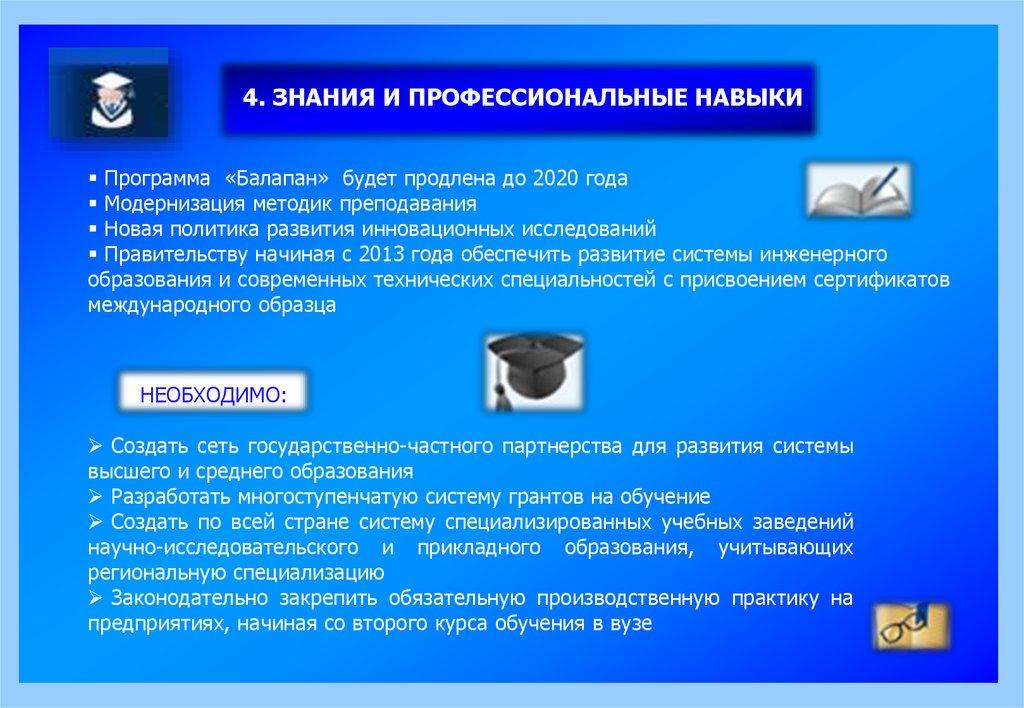 4. ЗНАНИЯ И ПРОФЕССИОНАЛЬНЫЕ НАВЫКИ

▪ Программа «Балапан» будет продлена до 2020 года
▪ Модернизация методик преподавания
▪ Новая политика развития инновационных исследований
▪ Правительству начиная с 2013 года обеспечить развитие системы инженерного образования и современных технических специальностей с присвоением сертификатов международного образца

НЕОБХОДИМО:

➢ Создать сеть государственно-частного партнерства для развития системы высшего и среднего образования
➢ Разработать многоступенчатую систему грантов на обучение
➢ Создать по всей стране систему специализированных учебных заведений научно-исследовательского и прикладного образования, учитывающих региональную специализацию
➢ Законодательно закрепить обязательную производственную практику на предприятиях, начиная со второго курса обучения в вузе